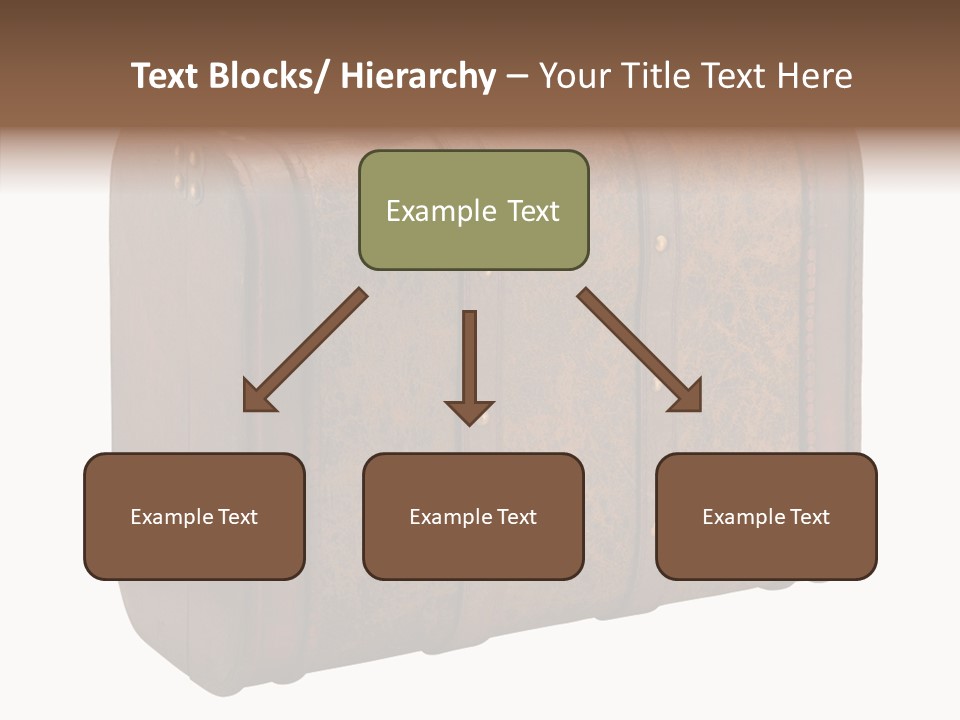 Text Blocks/ Hierarchy – Your Title Text Here

Example Text

Example Text

Example Text

Example Text